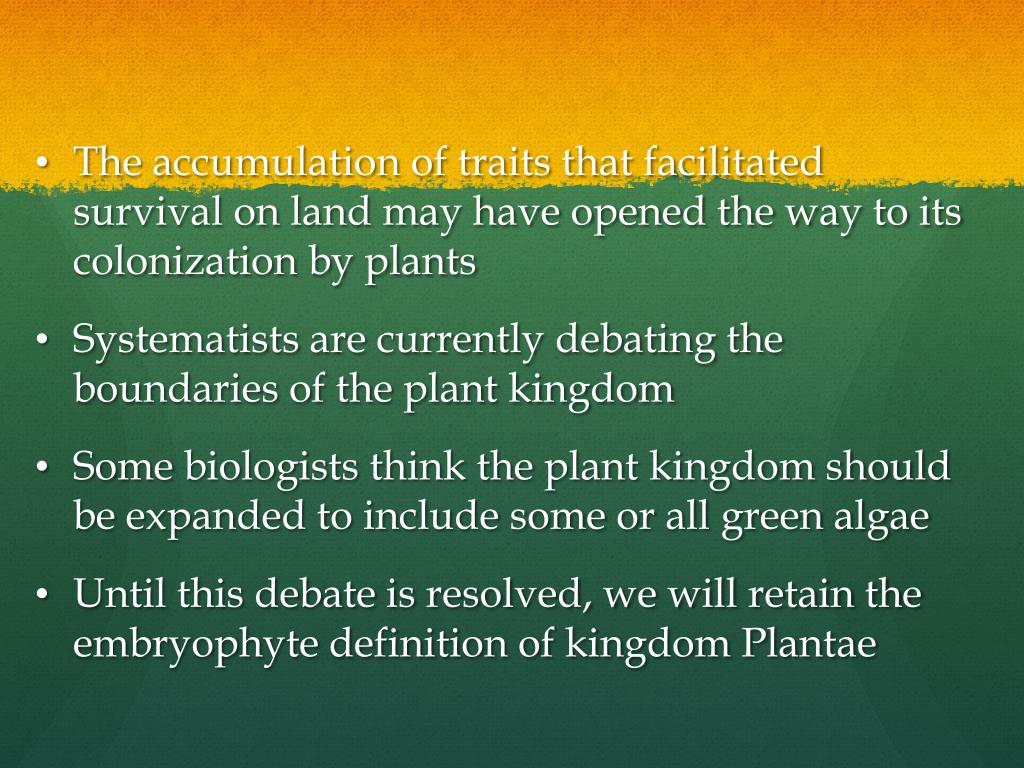 • The accumulation of traits that facilitated survival on land may have opened the way to its colonization by plants

• Systematists are currently debating the boundaries of the plant kingdom

• Some biologists think the plant kingdom should be expanded to include some or all green algae

• Until this debate is resolved, we will retain the embryophyte definition of kingdom Plantae